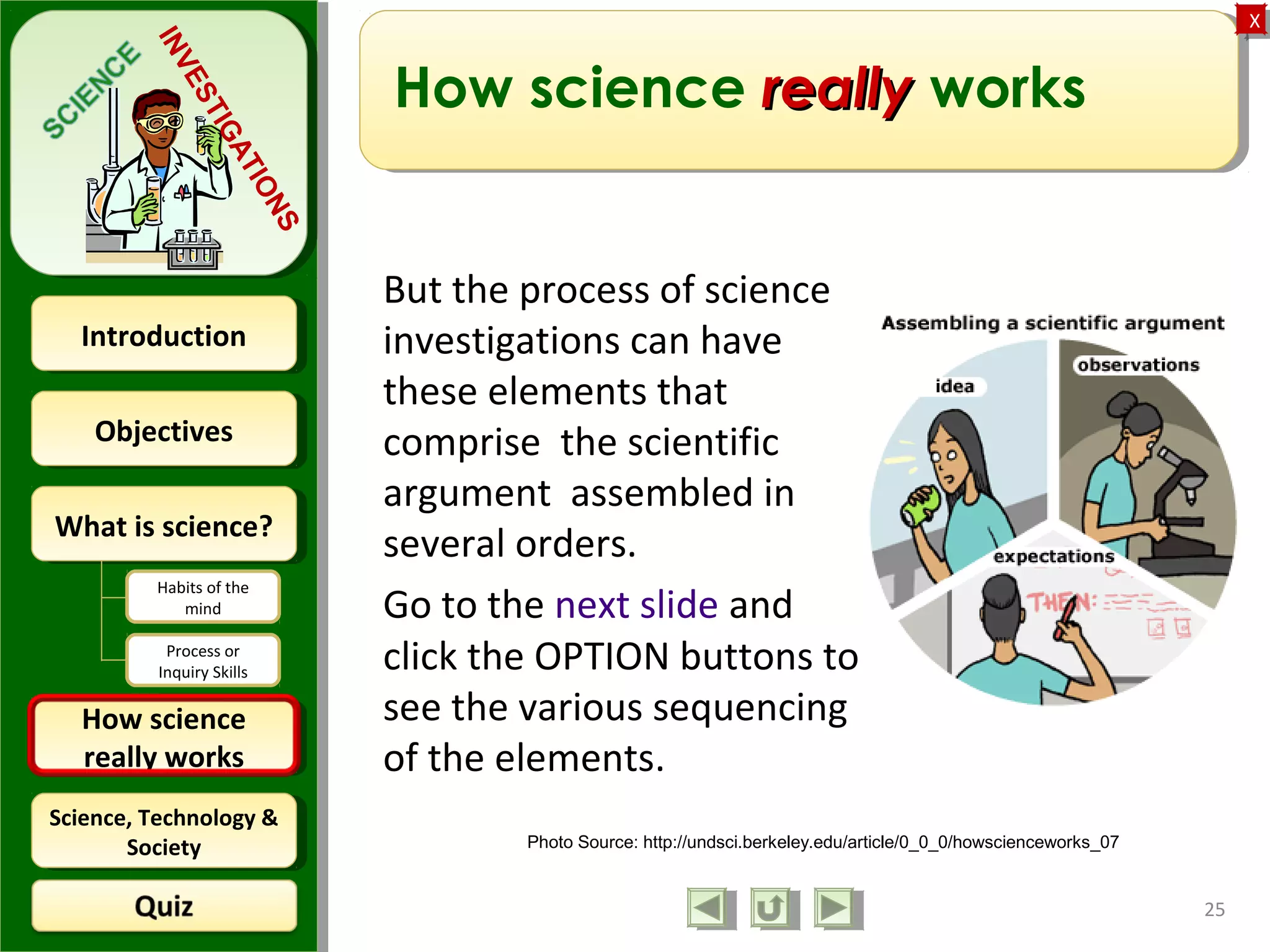 SCIENCE INVESTIGATIONS

Introduction

Objectives

What is science?

Habits of the mind

Process or Inquiry Skills

How science really works

Science, Technology & Society

Quiz

X

How science really works

But the process of science investigations can have these elements that comprise the scientific argument assembled in several orders.

Go to the next slide and click the OPTION buttons to see the various sequencing of the elements.

Assembling a scientific argument

idea

observations

expectations

THEN:

Photo Source: http://undsci.berkeley.edu/article/0_0_0/howscienceworks_07

25